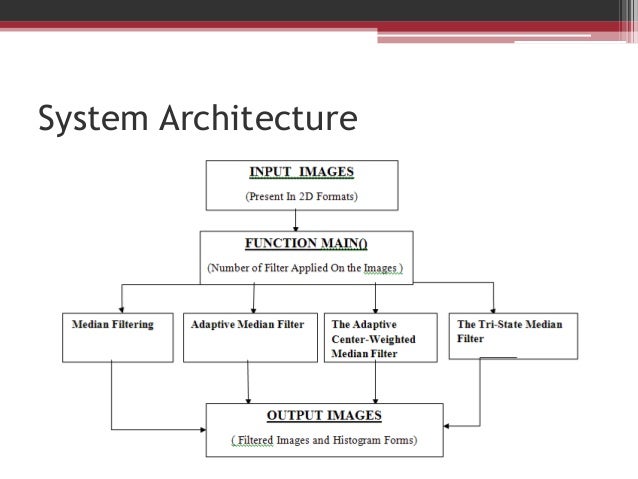 System Architecture

INPUT IMAGES

(Present In 2D Formats)

FUNCTION MAIN()

(Number of Filter Applied On the Images )

Median Filtering

Adaptive Median Filter

The Adaptive Center-Weighted Median Filter

The Tri-State Median Filter

OUTPUT IMAGES

( Filtered Images and Histogram Forms)